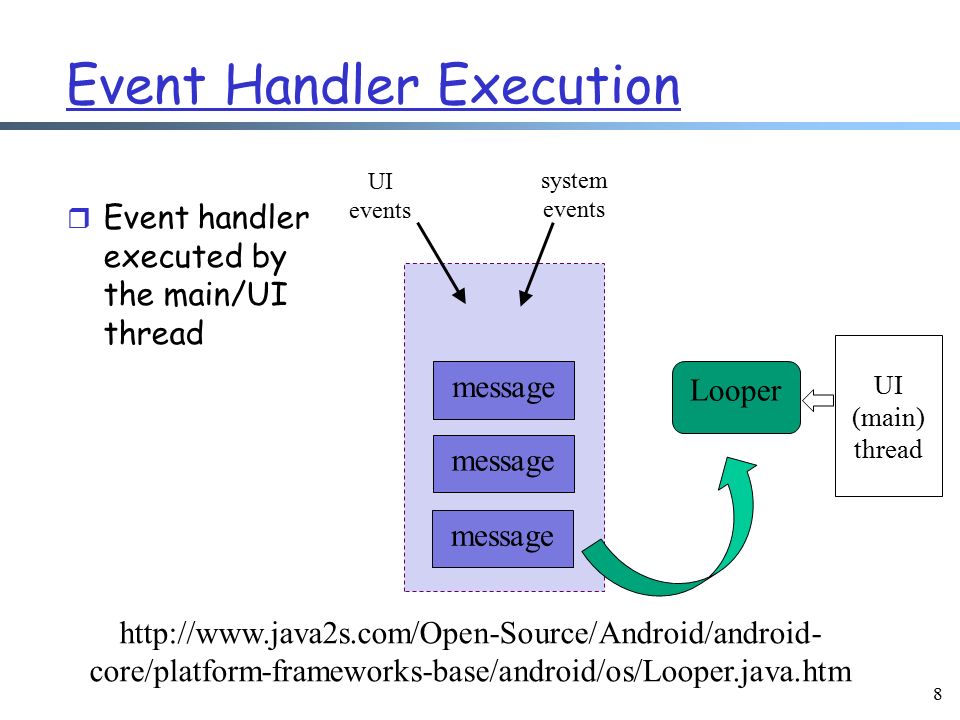 Event Handler Execution

Event handler executed by the main/UI thread

UI events

system events

message

message

message

Looper

UI (main) thread

http://www.java2s.com/Open-Source/Android/android-core/platform-frameworks-base/android/os/Looper.java.htm

8